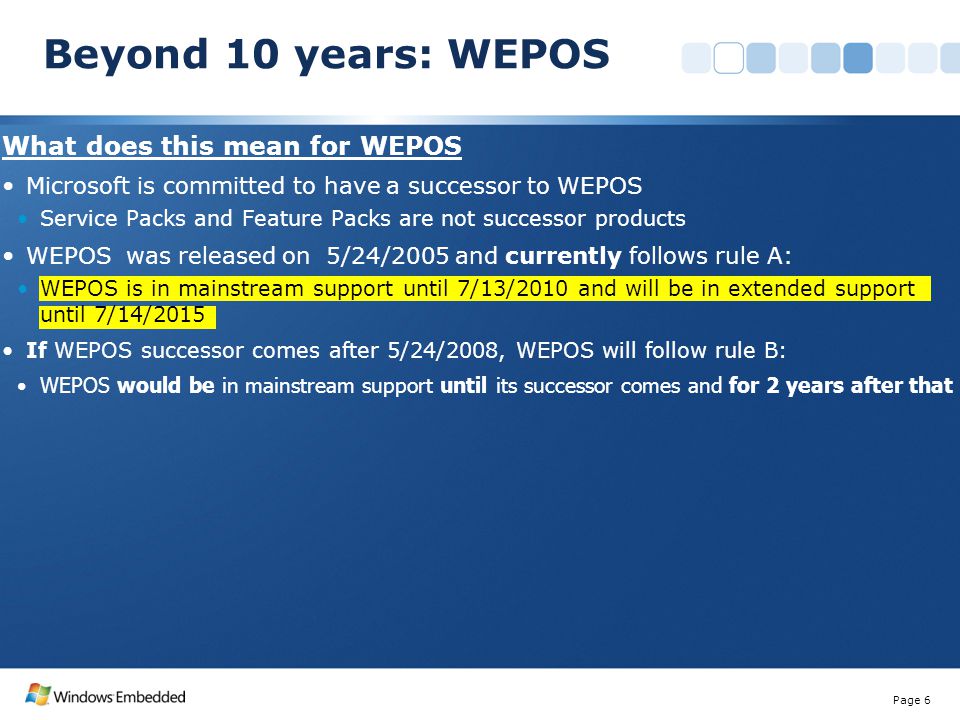 Beyond 10 years: WEPOS

What does this mean for WEPOS

• Microsoft is committed to have a successor to WEPOS
• Service Packs and Feature Packs are not successor products

• WEPOS was released on 5/24/2005 and currently follows rule A:
• WEPOS is in mainstream support until 7/13/2010 and will be in extended support until 7/14/2015

• If WEPOS successor comes after 5/24/2008, WEPOS will follow rule B:
• WEPOS would be in mainstream support until its successor comes and for 2 years after that

Windows Embedded

Page 6